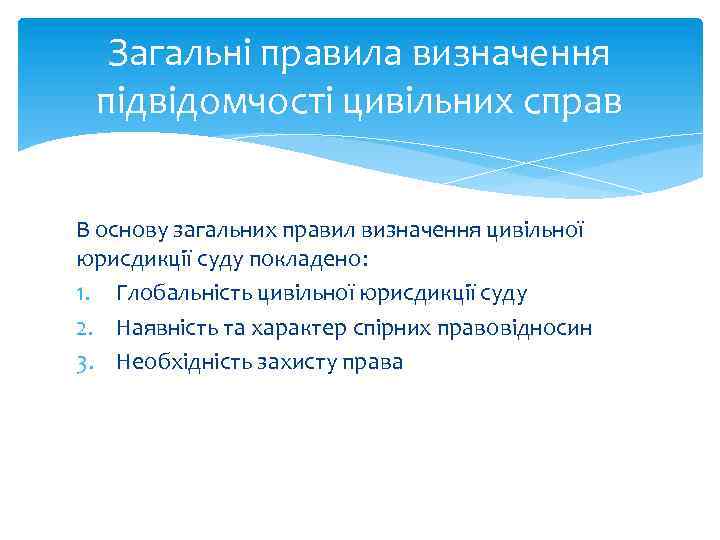 Загальні правила визначення підвідомчості цивільних справ

В основу загальних правил визначення цивільної юрисдикції суду покладено:

1. Глобальність цивільної юрисдикції суду
2. Наявність та характер спірних правовідносин
3. Необхідність захисту права